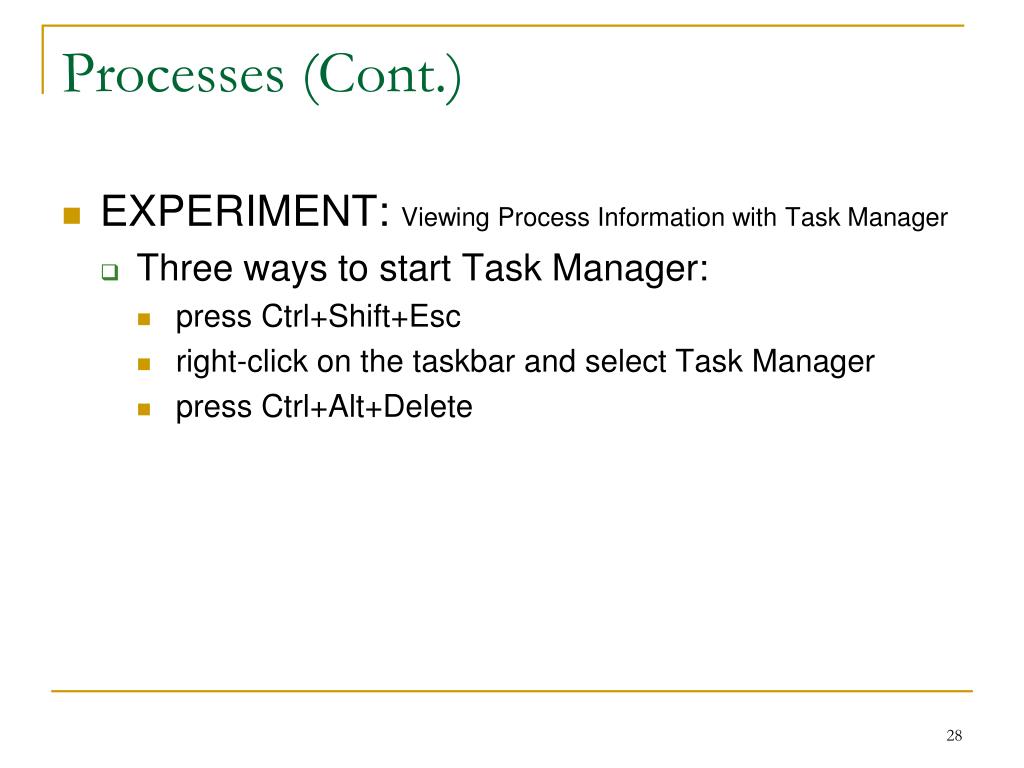 Processes (Cont.)

EXPERIMENT: Viewing Process Information with Task Manager

Three ways to start Task Manager:

press Ctrl+Shift+Esc

right-click on the taskbar and select Task Manager

press Ctrl+Alt+Delete

28